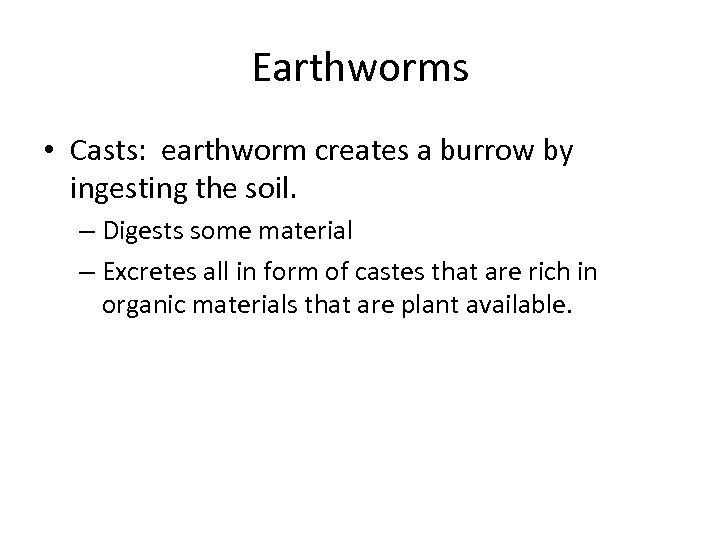 Earthworms

• Casts: earthworm creates a burrow by ingesting the soil.

– Digests some material

– Excretes all in form of castes that are rich in organic materials that are plant available.